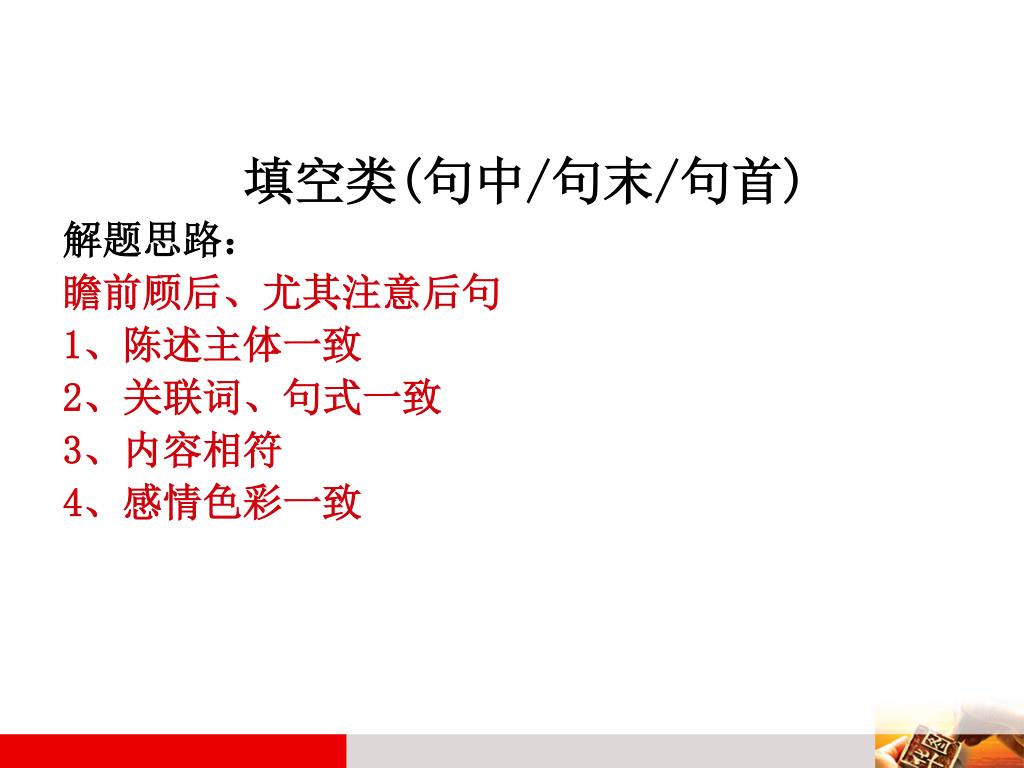 填空类(句中/句末/句首)

解题思路：

瞻前顾后、尤其注意后句

1、陈述主体一致

2、关联词、句式一致

3、内容相符

4、感情色彩一致